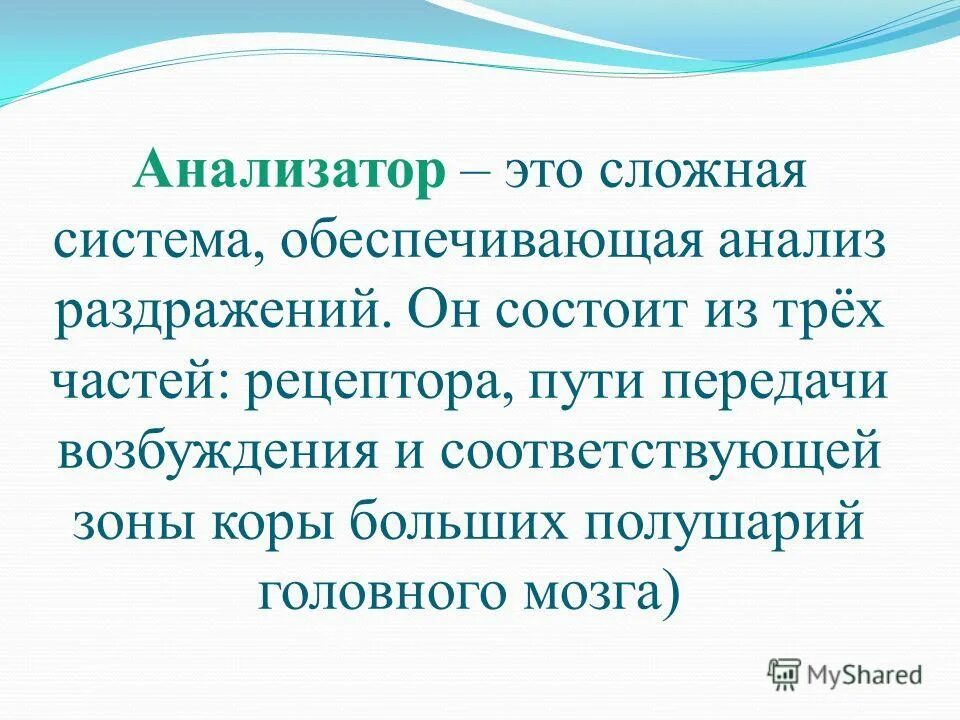 Анализатор – это сложная система, обеспечивающая анализ раздражений. Он состоит из трёх частей: рецептора, пути передачи возбуждения и соответствующей зоны коры больших полушарий головного мозга)

MyShared